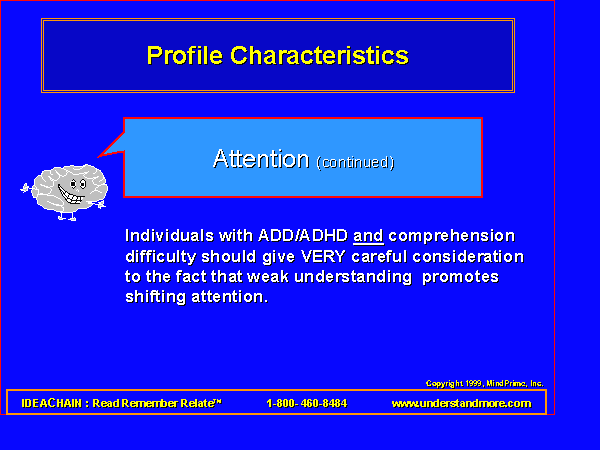 Profile Characteristics

Attention (continued)

Individuals with ADD/ADHD and comprehension difficulty should give VERY careful consideration to the fact that weak understanding promotes shifting attention.

Copyright 1999, MindPrime, Inc.

IDEACHAIN : Read Remember Relate™ 1-800- 460-8484 www.understandmore.com